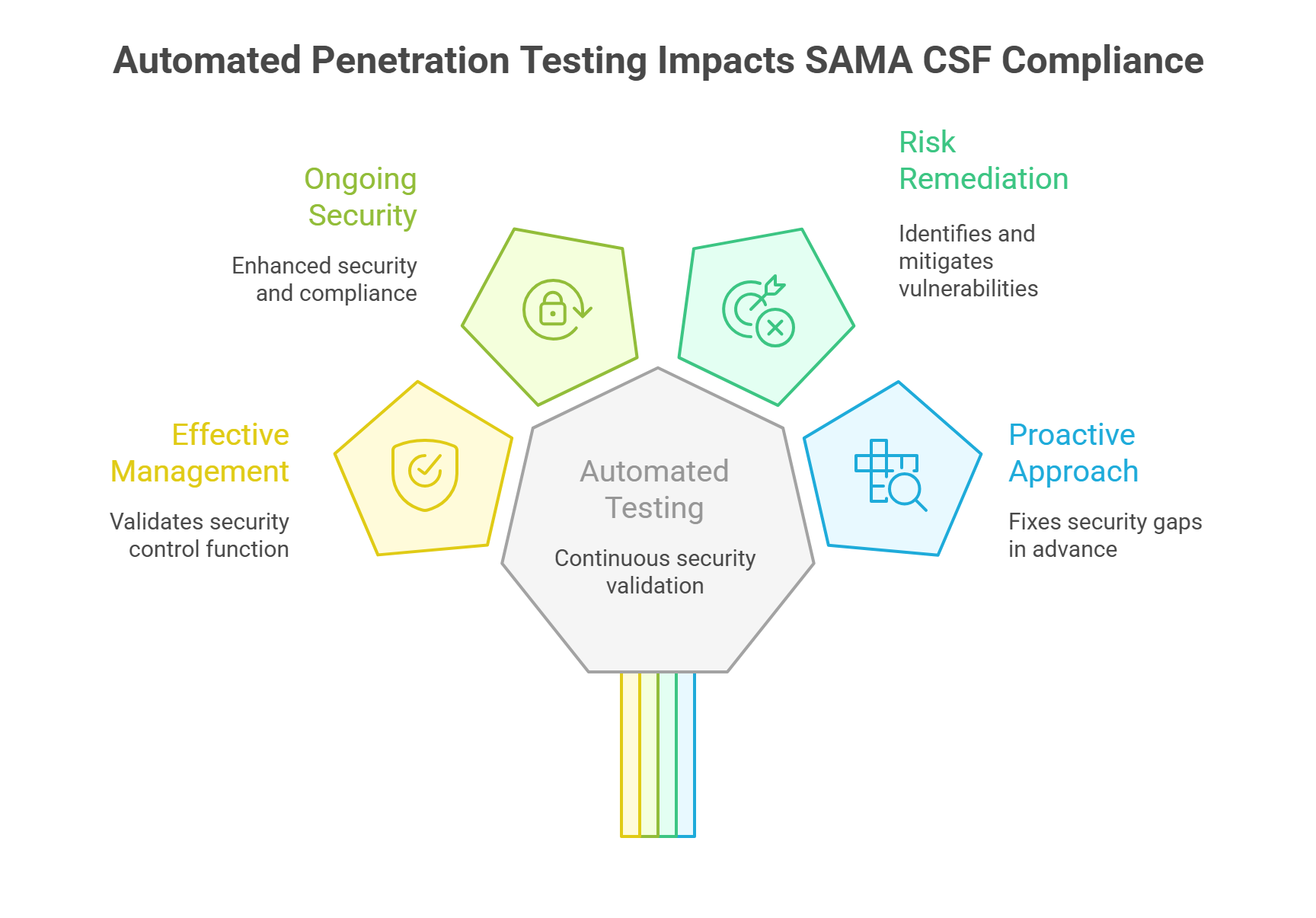 Automated Penetration Testing Impacts SAMA CSF Compliance

Ongoing Security

Enhanced security and compliance

Risk Remediation

Identifies and mitigates vulnerabilities

Effective Management

Validates security control function

Automated Testing

Continuous security validation

Proactive Approach

Fixes security gaps in advance